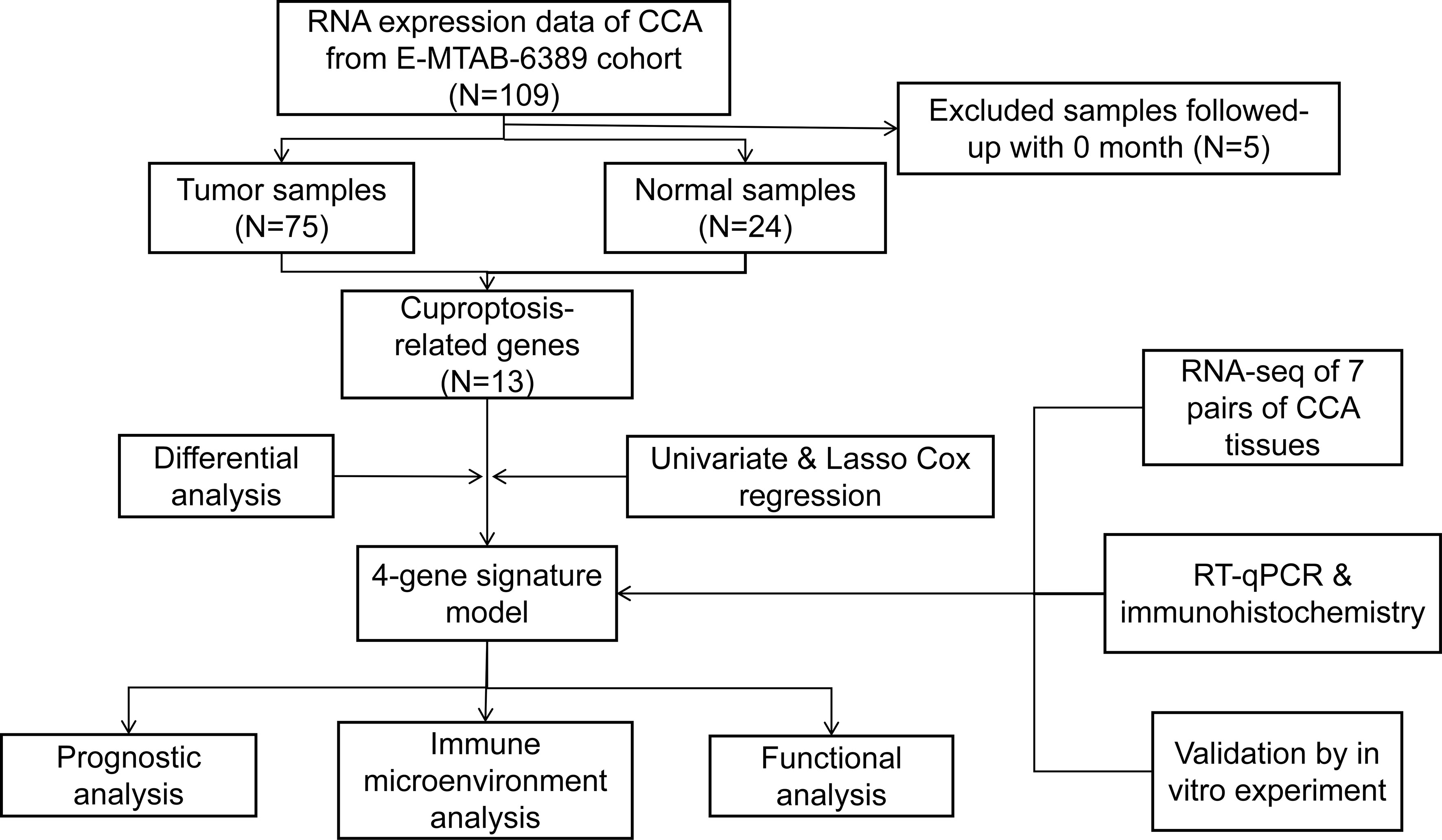 RNA expression data of CCA from E-MTAB-6389 cohort (N=109)

Excluded samples followed-up with 0 month (N=5)

Tumor samples (N=75)

Normal samples (N=24)

Cuproptosis-related genes (N=13)

Differential analysis

Univariate & Lasso Cox regression

RNA-seq of 7 pairs of CCA tissues

4-gene signature model

RT-qPCR & immunohistochemistry

Validation by in vitro experiment

Prognostic analysis

Immune microenvironment analysis

Functional analysis